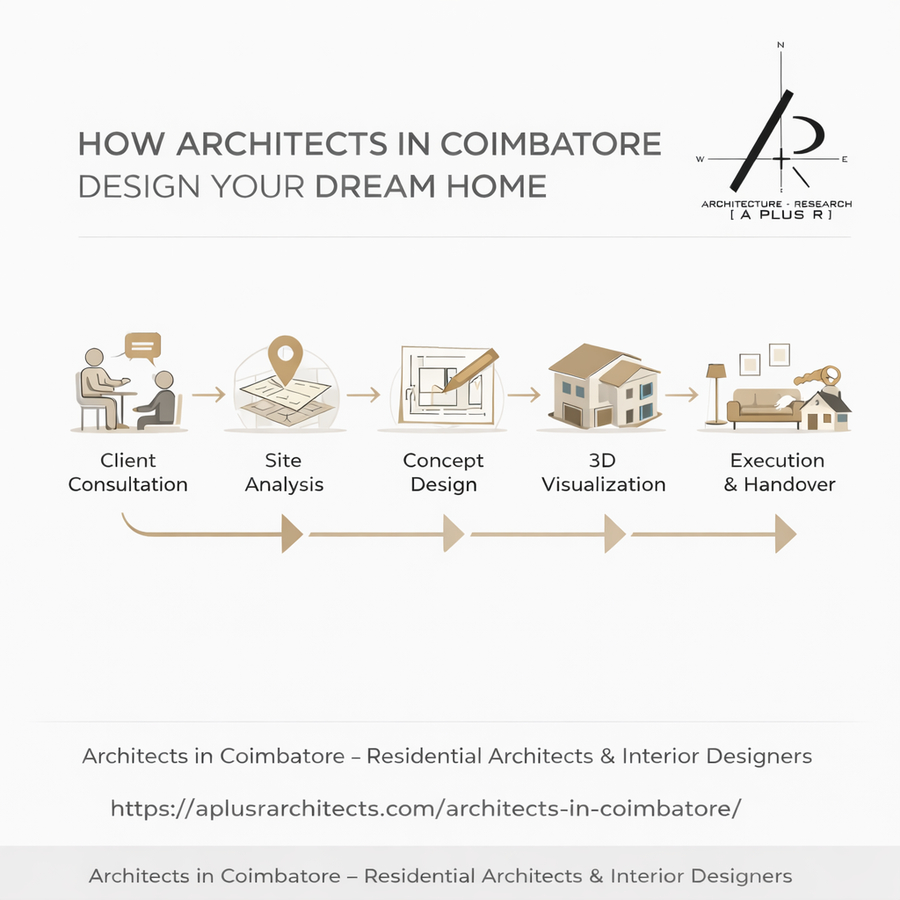 HOW ARCHITECTS IN COIMBATORE
DESIGN YOUR DREAM HOME

N
W
E
ARCHITECTURE - RESEARCH
[ A PLUS R ]

Client Consultation

Site Analysis

Concept Design

3D Visualization

Execution & Handover

Architects in Coimbatore – Residential Architects & Interior Designers

https://aplusrarchitects.com/architects-in-coimbatore/

Architects in Coimbatore – Residential Architects & Interior Designers